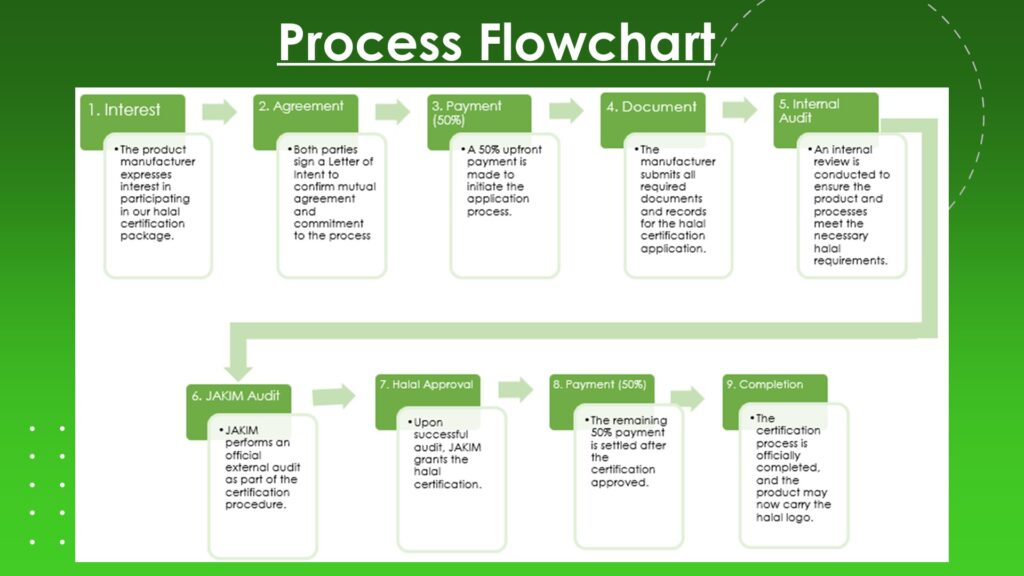 Process Flowchart

1. Interest
• The product manufacturer expresses interest in participating in our halal certification package.

2. Agreement
• Both parties sign a Letter of Intent to confirm mutual agreement and commitment to the process

3. Payment (50%)
• A 50% upfront payment is made to initiate the application process.

4. Document
• The manufacturer submits all required documents and records for the halal certification application.

5. Internal Audit
• An internal review is conducted to ensure the product and processes meet the necessary halal requirements.

6. JAKIM Audit
• JAKIM performs an official external audit as part of the certification procedure.

7. Halal Approval
• Upon successful audit, JAKIM grants the halal certification.

8. Payment (50%)
• The remaining 50% payment is settled after the certification approved.

9. Completion
• The certification process is officially completed, and the product may now carry the halal logo.